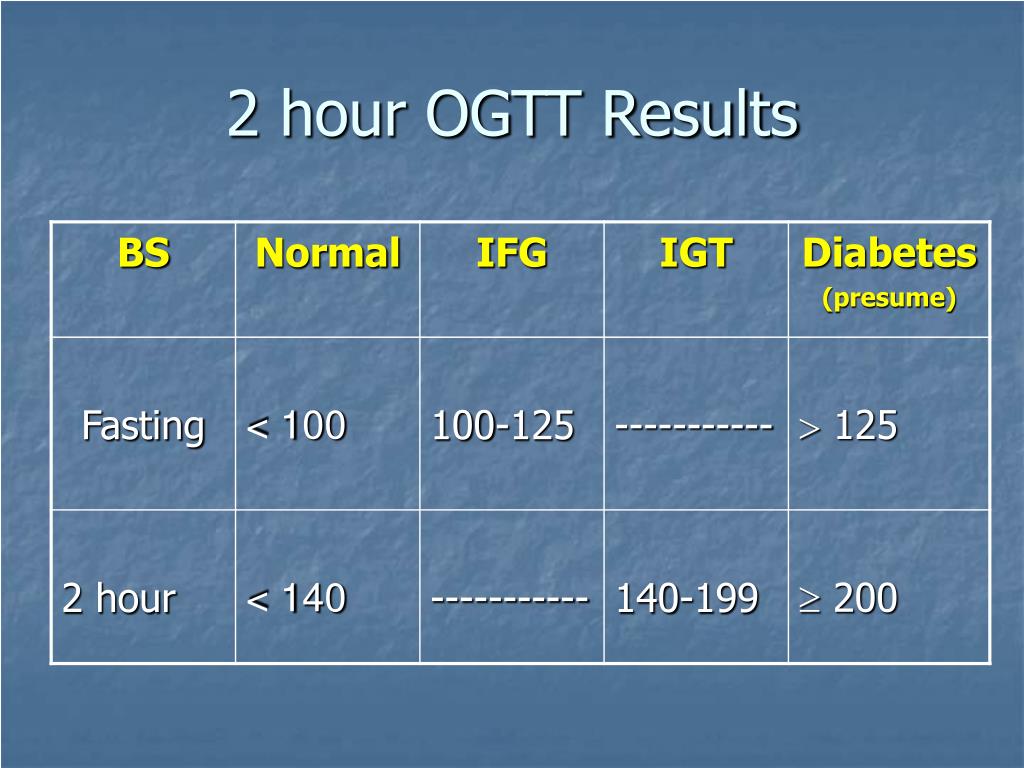 2 hour OGTT Results

| BS | Normal | IFG | IGT | Diabetes (presume) |
|---|---|---|---|---|
| Fasting | $<$ 100 | 100-125 | ----------- | $>$ 125 |
| 2 hour | $<$ 140 | ----------- | 140-199 | $\geq$ 200 |